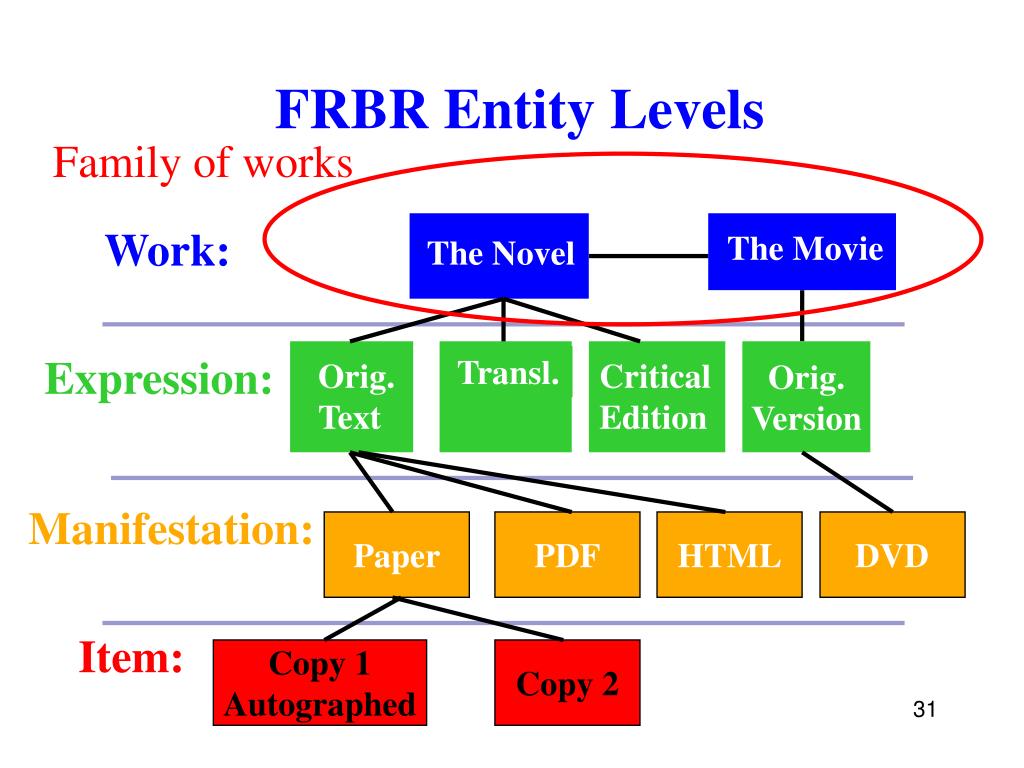 FRBR Entity Levels

Family of works

Work:

The Novel

The Movie

Expression:

Orig. Text

Transl.

Critical Edition

Orig. Version

Manifestation:

Paper

PDF

HTML

DVD

Item:

Copy 1 Autographed

Copy 2

31